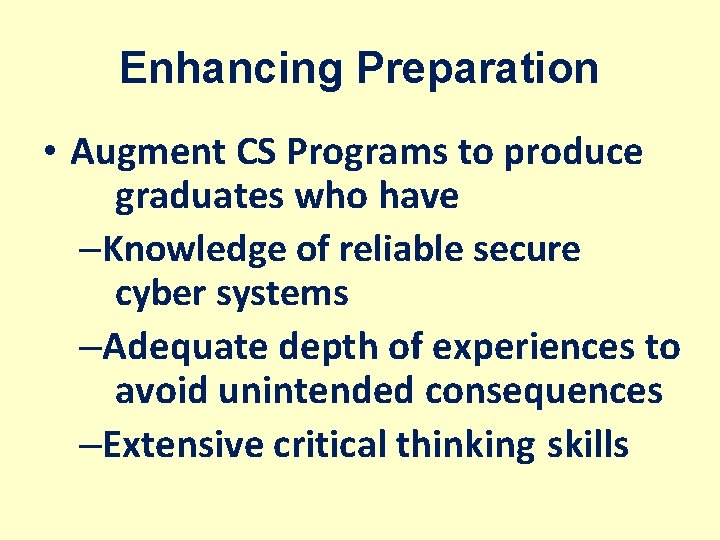 Enhancing Preparation

• Augment CS Programs to produce graduates who have

–Knowledge of reliable secure cyber systems

–Adequate depth of experiences to avoid unintended consequences

–Extensive critical thinking skills